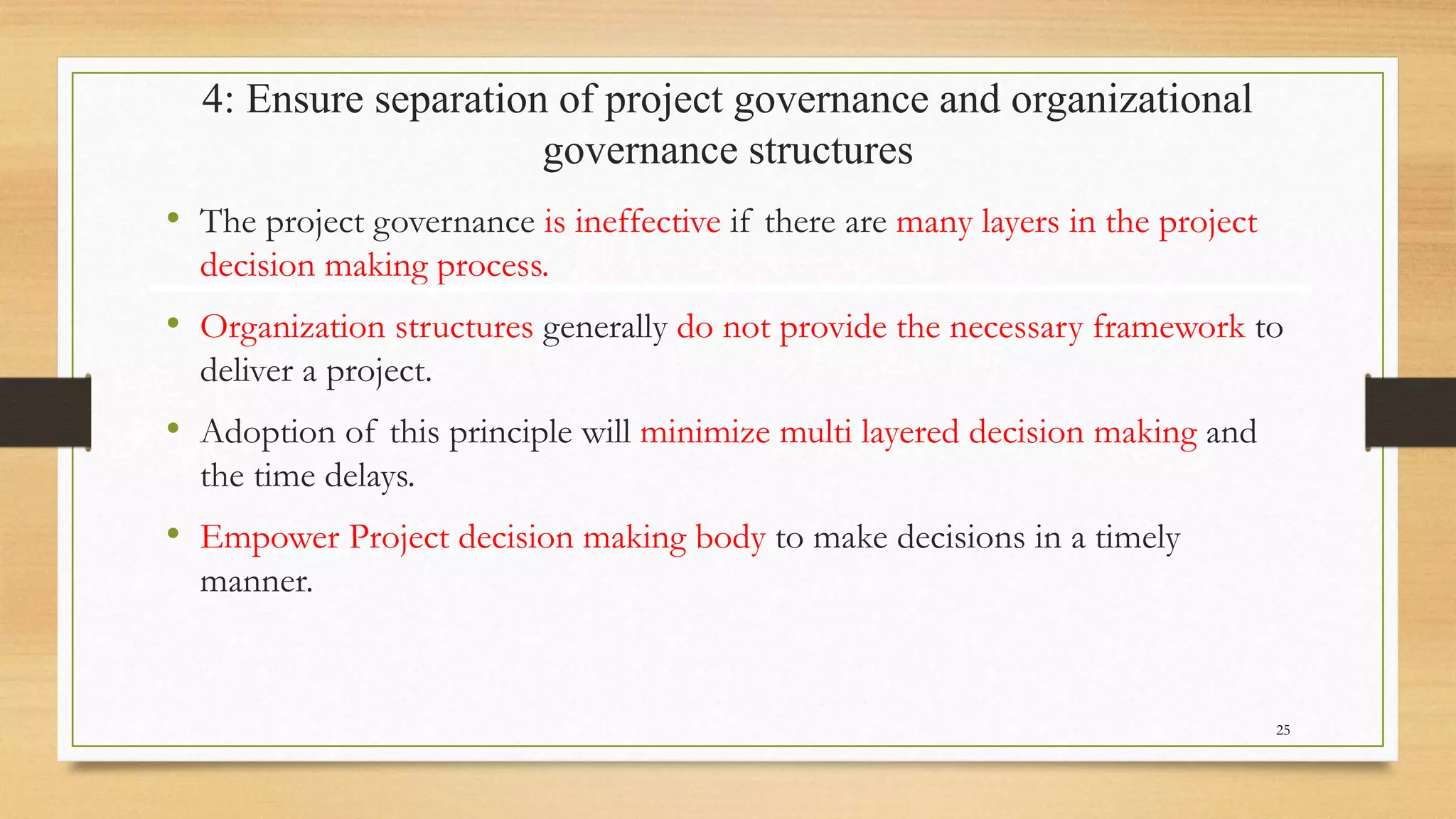 4: Ensure separation of project governance and organizational governance structures

• The project governance is ineffective if there are many layers in the project decision making process.

• Organization structures generally do not provide the necessary framework to deliver a project.

• Adoption of this principle will minimize multi layered decision making and the time delays.

• Empower Project decision making body to make decisions in a timely manner.

25